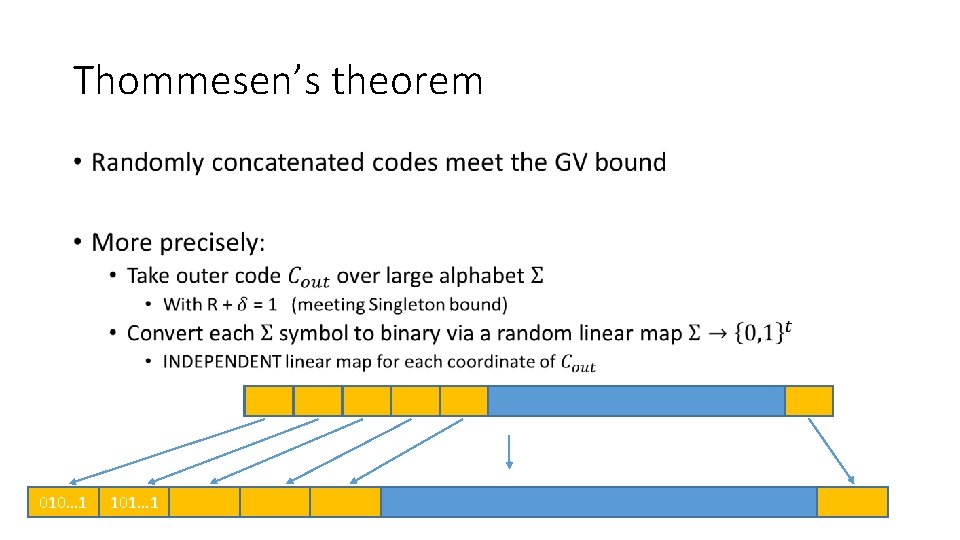 Thommesen's theorem

• Randomly concatenated codes meet the GV bound

• More precisely:
  • Take outer code $C_{out}$ over large alphabet $\Sigma$
    • With R + $\delta$ = 1 (meeting Singleton bound)
  • Convert each $\Sigma$ symbol to binary via a random linear map $\Sigma \rightarrow \{0,1\}^t$
    • INDEPENDENT linear map for each coordinate of $C_{out}$

010…1 101…1